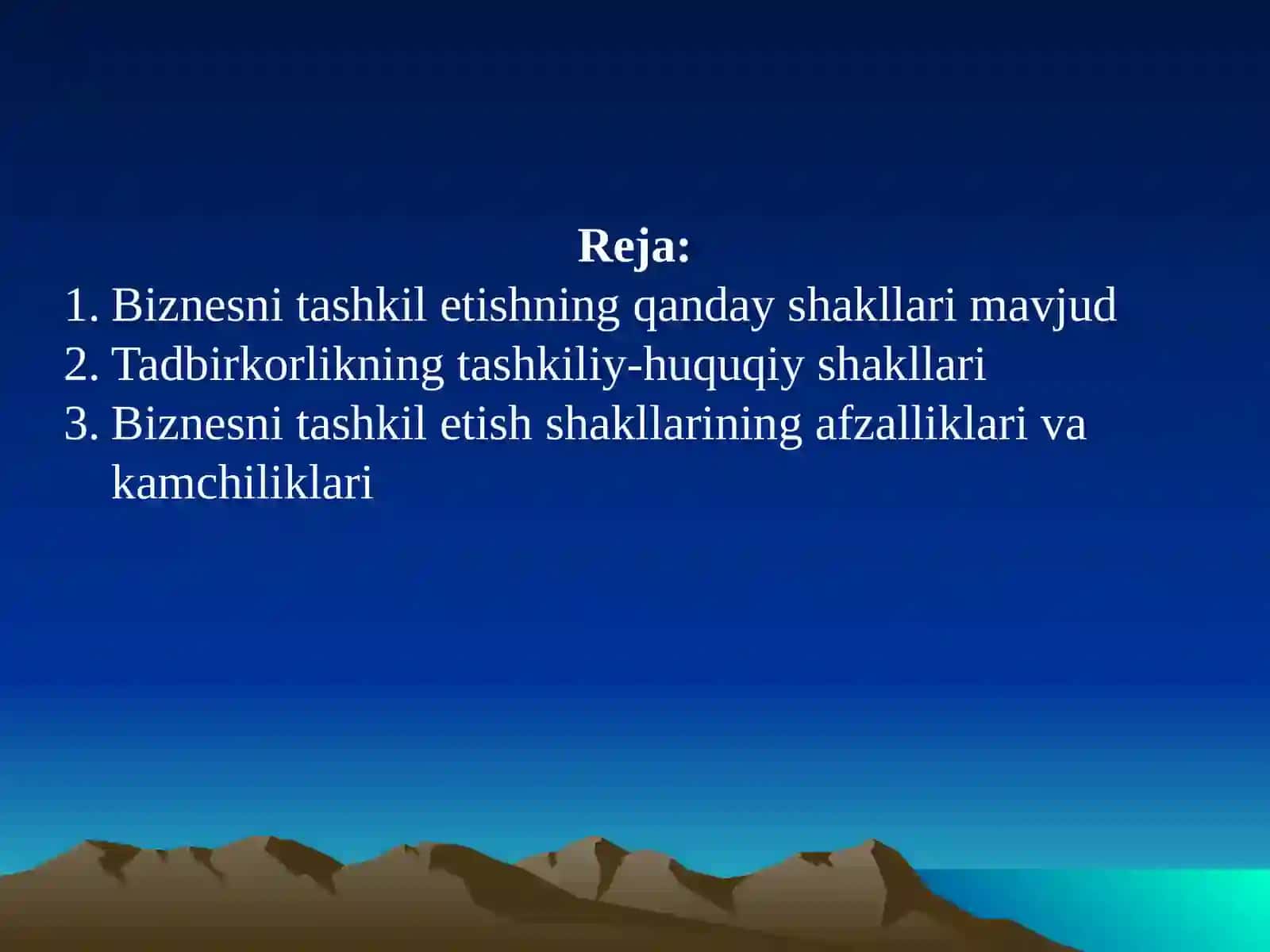 Reja:

1. Biznesni tashkil etishning qanday shakllari mavjud
2. Tadbirkorlikning tashkiliy-huquqiy shakllari
3. Biznesni tashkil etish shakllarining afzalliklari va kamchiliklari